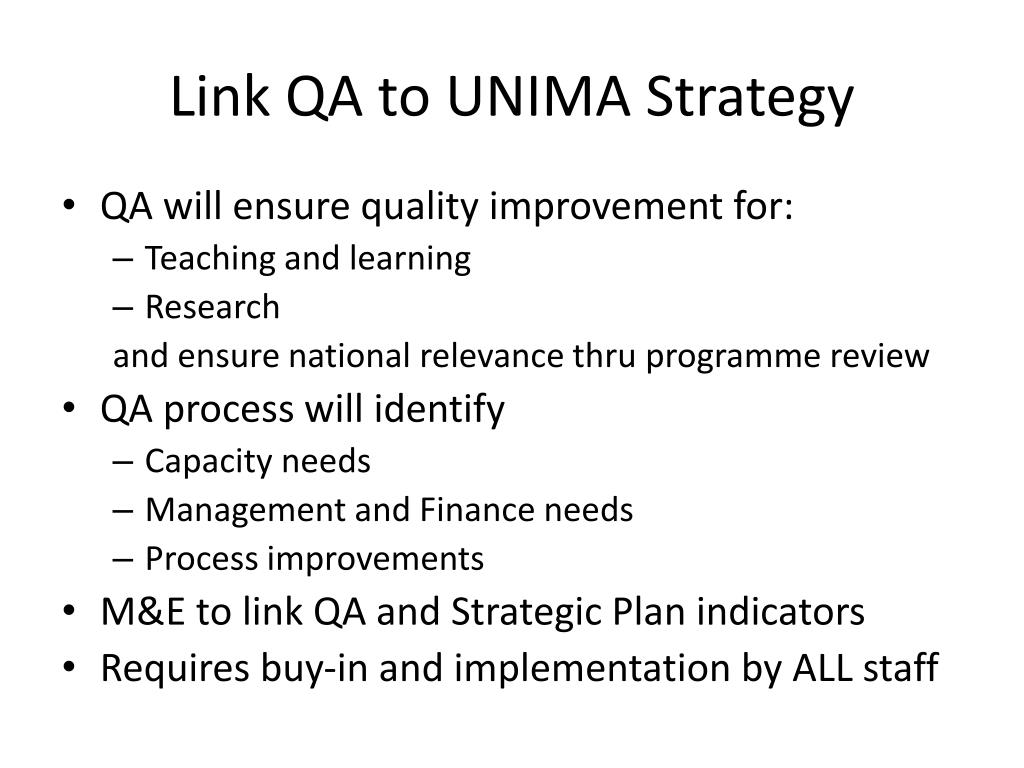 Link QA to UNIMA Strategy

• QA will ensure quality improvement for:
 – Teaching and learning
 – Research
 and ensure national relevance thru programme review
• QA process will identify
 – Capacity needs
 – Management and Finance needs
 – Process improvements
• M&E to link QA and Strategic Plan indicators
• Requires buy-in and implementation by ALL staff